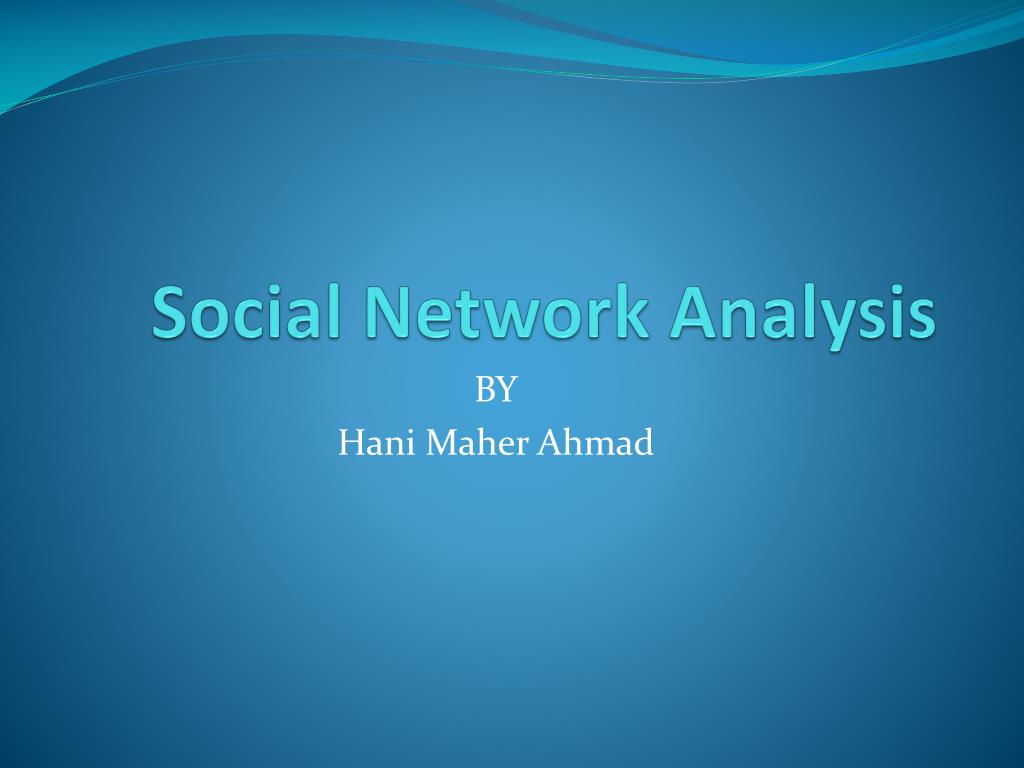 Social Network Analysis

BY
Hani Maher Ahmad